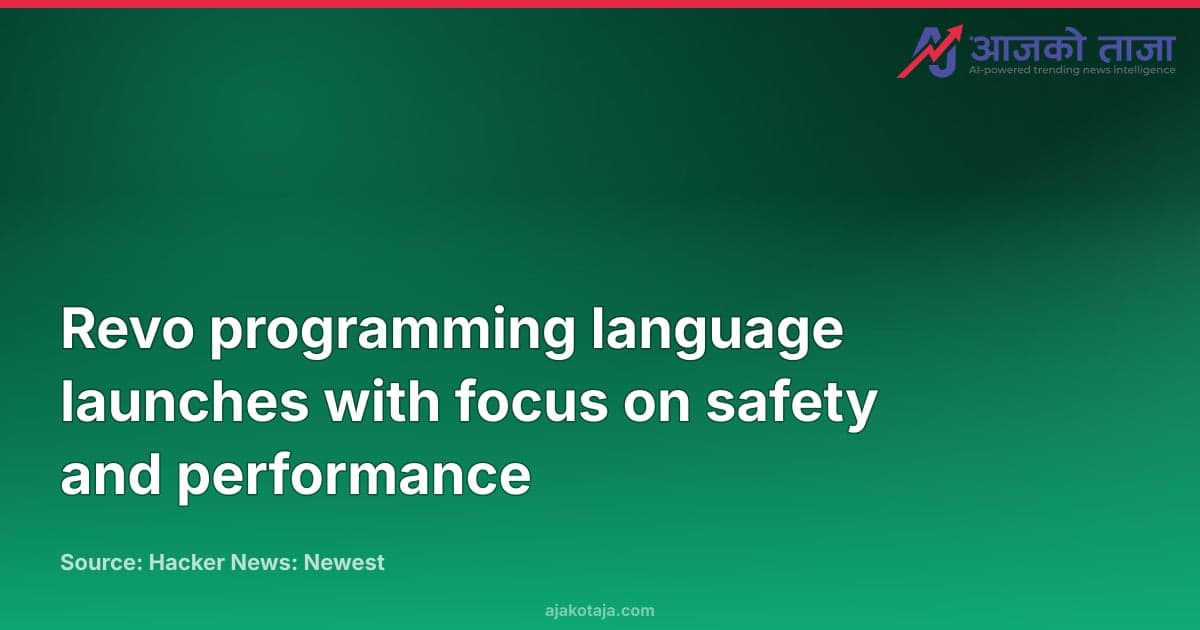 आजको ताजा
AI-powered trending news intelligence

Revo programming language launches with focus on safety and performance

Source: Hacker News: Newest

ajakotaja.com